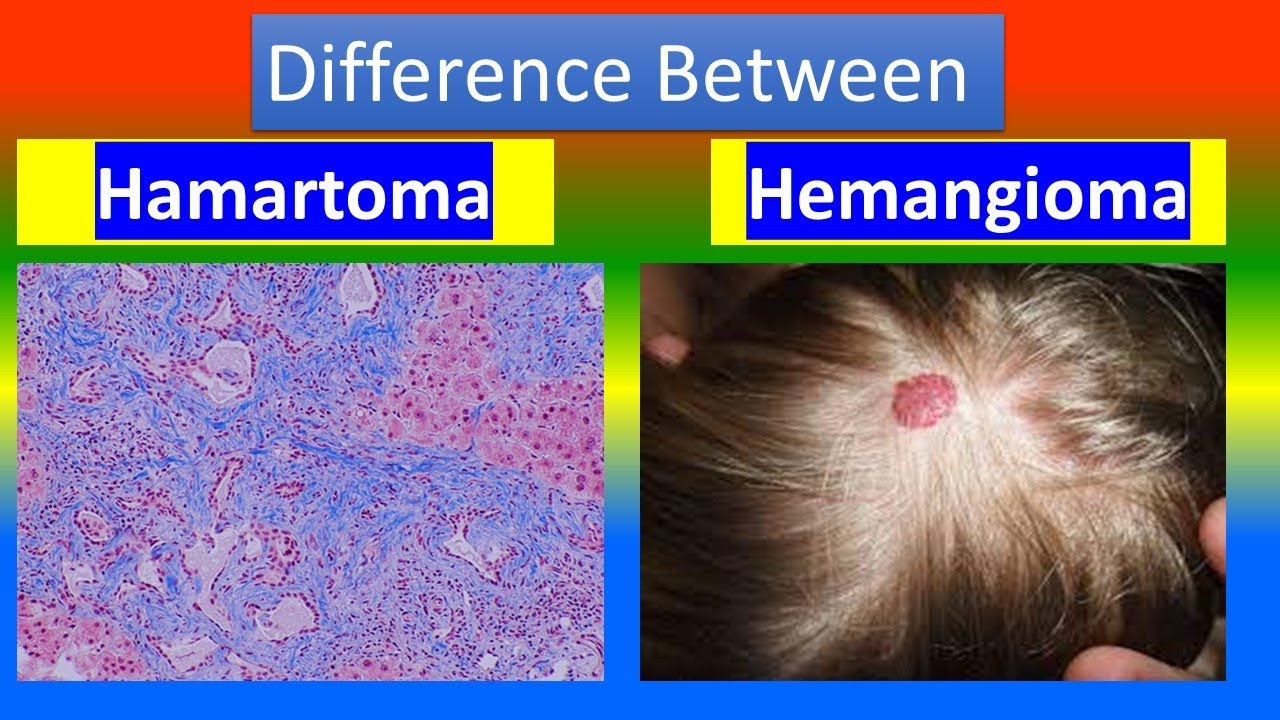 Difference Between

Hamartoma

Hemangioma